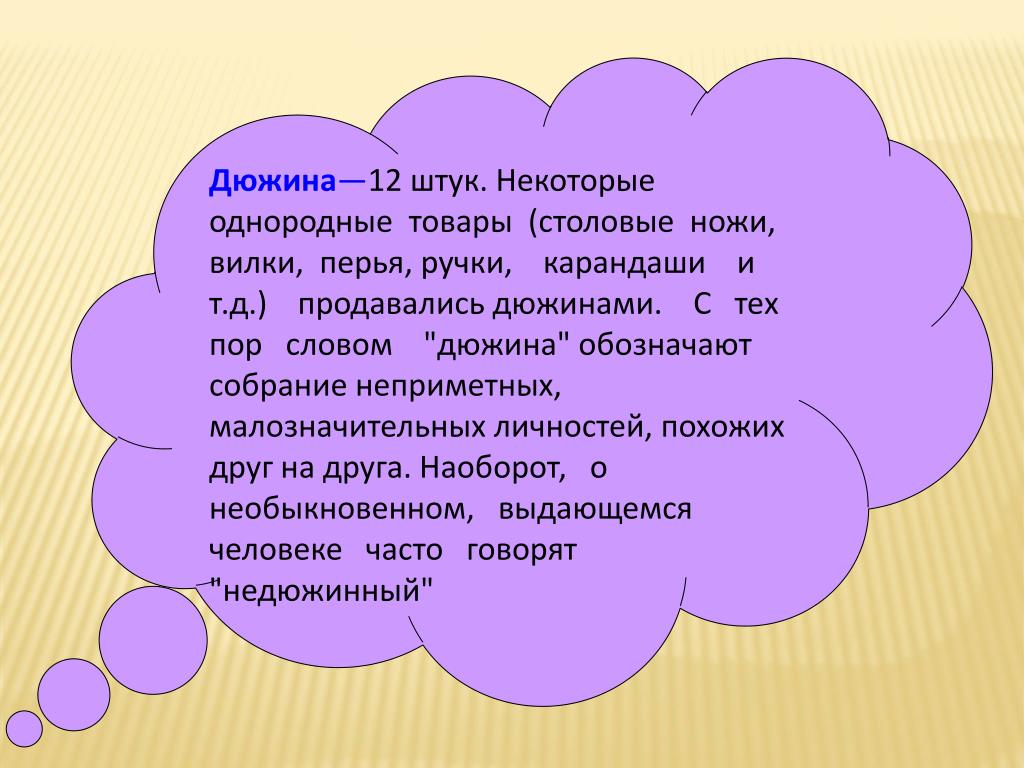 Дюжина—12 штук. Некоторые однородные товары (столовые ножи, вилки, перья, ручки, карандаши и т.д.) продавались дюжинами. С тех пор словом "дюжина" обозначают собрание неприметных, малозначительных личностей, похожих друг на друга. Наоборот, о необыкновенном, выдающемся человеке часто говорят "недюжинный"